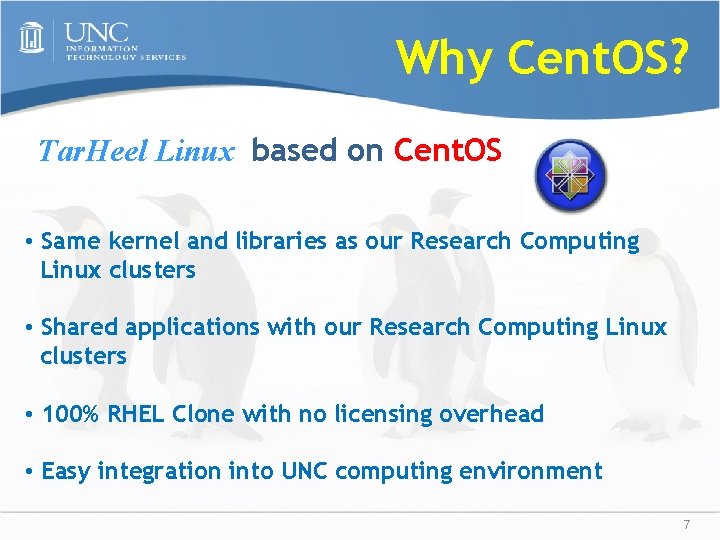 UNC
INFORMATION
TECHNOLOGY SERVICES

Why CentOS?

TarHeel Linux based on CentOS

• Same kernel and libraries as our Research Computing Linux clusters

• Shared applications with our Research Computing Linux clusters

• 100% RHEL Clone with no licensing overhead

• Easy integration into UNC computing environment

7